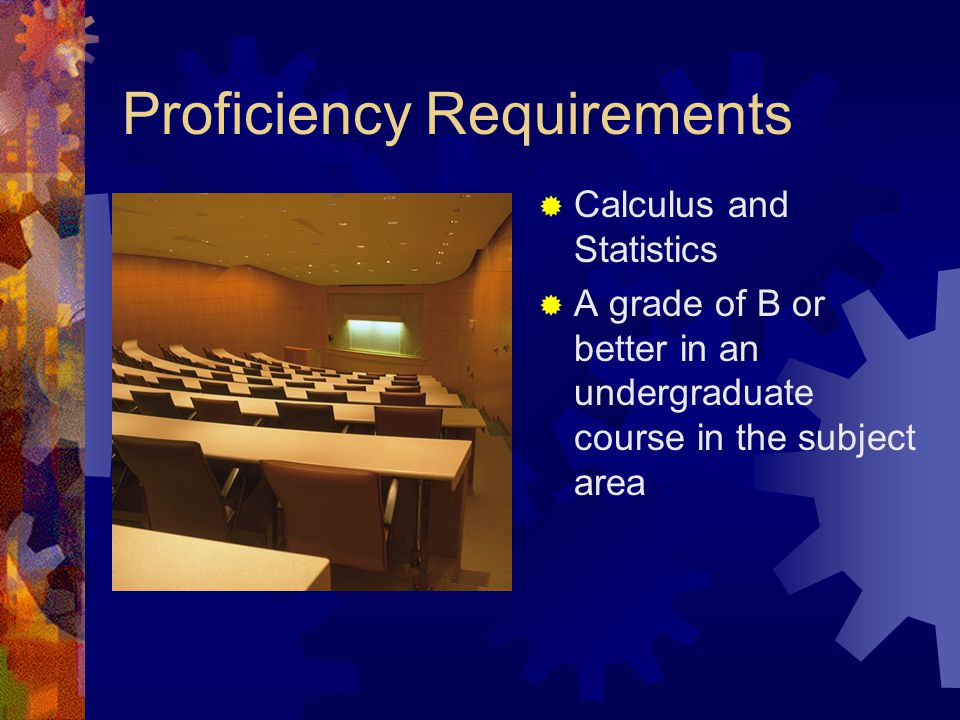 Proficiency Requirements

Calculus and Statistics

A grade of B or better in an undergraduate course in the subject area